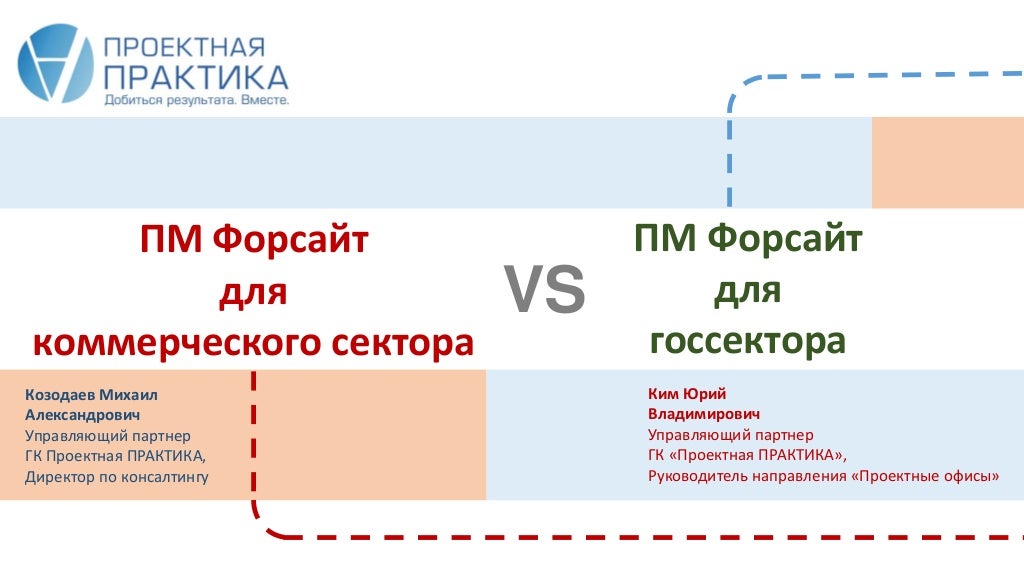 ПРОЕКТНАЯ ПРАКТИКА
Добиться результата. Вместе.

ПМ Форсайт для коммерческого сектора

VS

ПМ Форсайт для госсектора

Козодаев Михаил Александрович
Управляющий партнер
ГК Проектная ПРАКТИКА,
Директор по консалтингу

Ким Юрий Владимирович
Управляющий партнер
ГК «Проектная ПРАКТИКА»,
Руководитель направления «Проектные офисы»